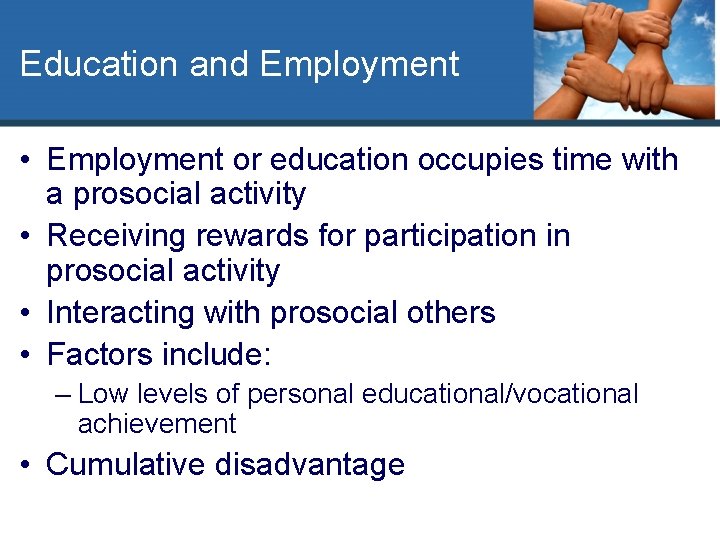 Education and Employment

• Employment or education occupies time with a prosocial activity
• Receiving rewards for participation in prosocial activity
• Interacting with prosocial others
• Factors include:
– Low levels of personal educational/vocational achievement
• Cumulative disadvantage